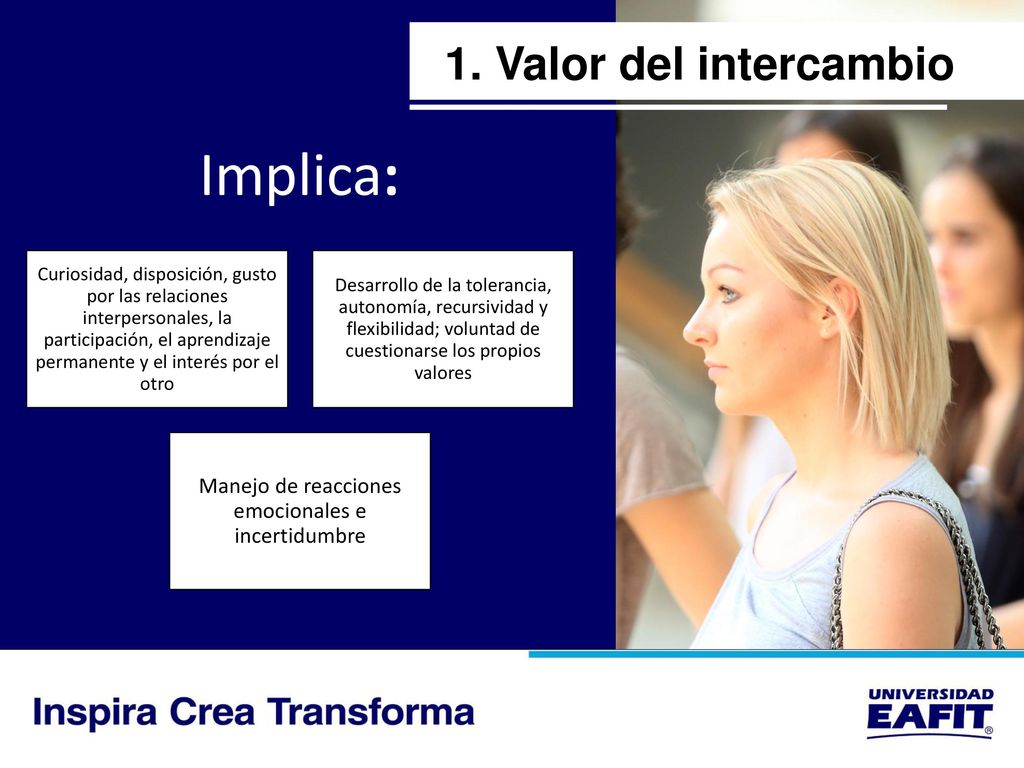 1. Valor del intercambio

Implica:

Curiosidad, disposición, gusto por las relaciones interpersonales, la participación, el aprendizaje permanente y el interés por el otro

Desarrollo de la tolerancia, autonomía, recursividad y flexibilidad; voluntad de cuestionarse los propios valores

Manejo de reacciones emocionales e incertidumbre

Inspira Crea Transforma

UNIVERSIDAD EAFIT®